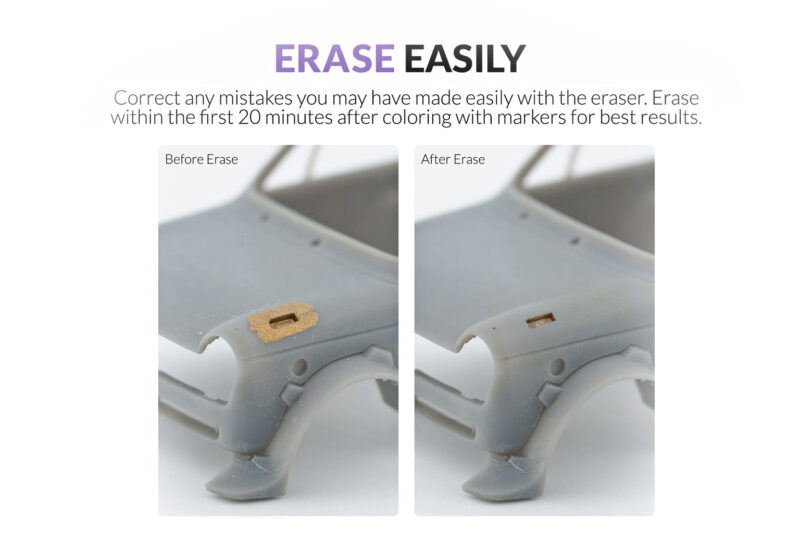 ERASE EASILY

Correct any mistakes you may have made easily with the eraser. Erase within the first 20 minutes after coloring with markers for best results.

Before Erase

After Erase